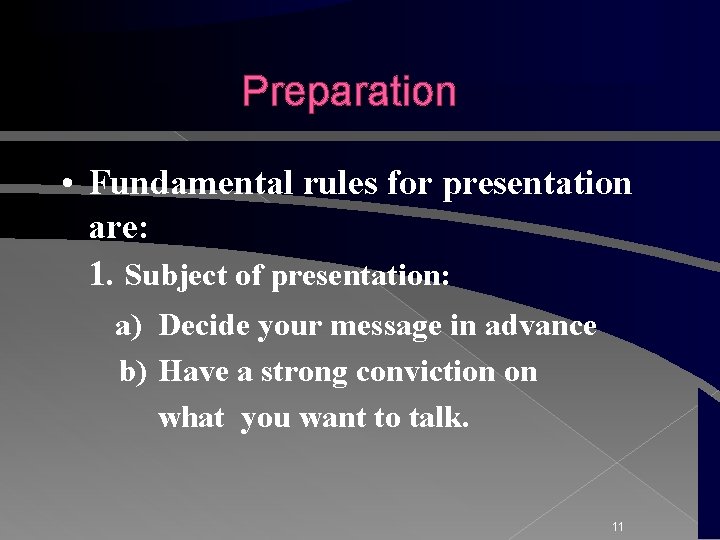 Preparation

• Fundamental rules for presentation are:

1. Subject of presentation:

a) Decide your message in advance

b) Have a strong conviction on what you want to talk.

11